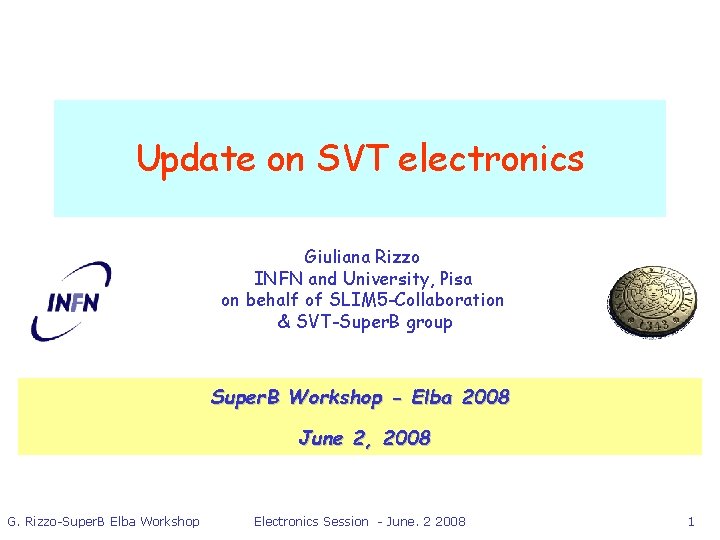 Update on SVT electronics

INFN

Giuliana Rizzo
INFN and University, Pisa
on behalf of SLIM5-Collaboration
& SVT-SuperB group

1343

SuperB Workshop - Elba 2008

June 2, 2008

G. Rizzo-SuperB Elba Workshop Electronics Session - June. 2 2008 1